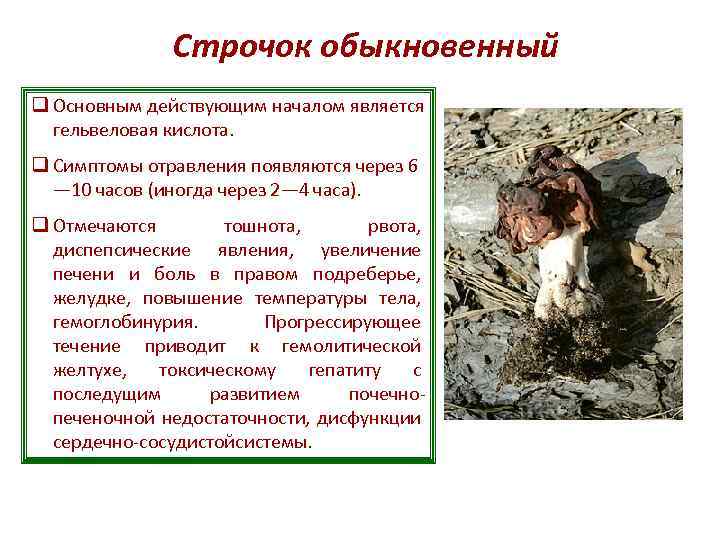 Строчок обыкновенный

❑ Основным действующим началом является гельвеловая кислота.

❑ Симптомы отравления появляются через 6—10 часов (иногда через 2—4 часа).

❑ Отмечаются тошнота, рвота, диспепсические явления, увеличение печени и боль в правом подреберье, желудке, повышение температуры тела, гемоглобинурия. Прогрессирующее течение приводит к гемолитической желтухе, токсическому гепатиту с последущим развитием почечно-печеночной недостаточности, дисфункции сердечно-сосудистойсистемы.